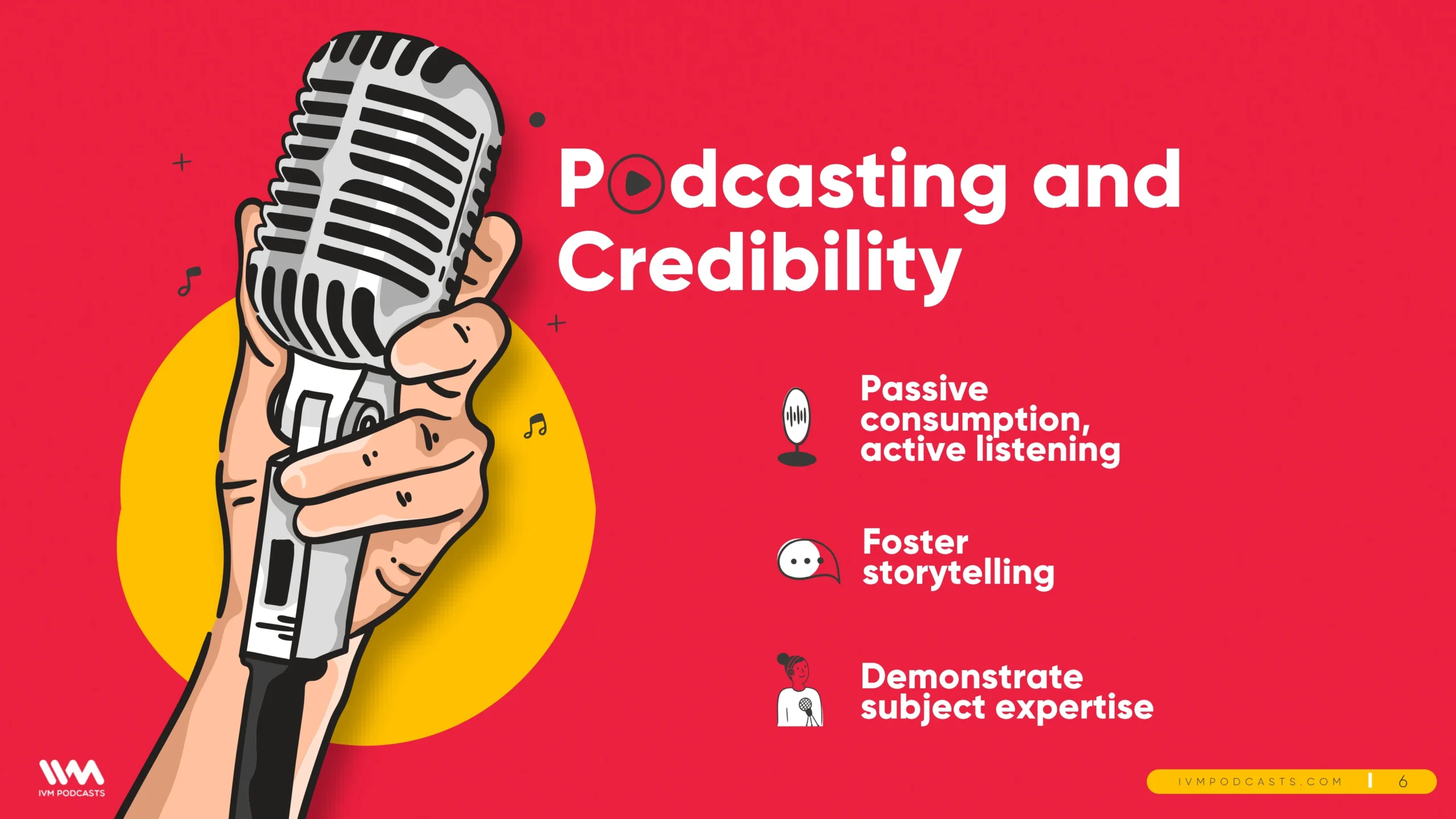 Podcasting and Credibility

Passive consumption, active listening

Foster storytelling

Demonstrate subject expertise

IVM PODCASTS

IVMPODCASTS.COM | 6